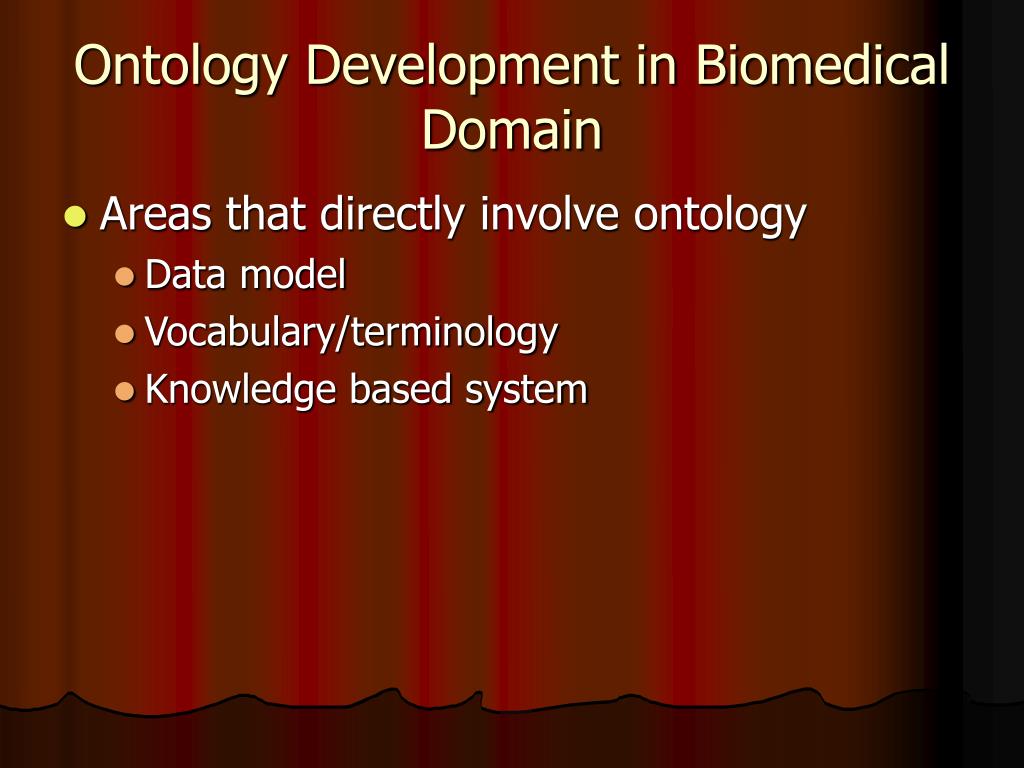 Ontology Development in Biomedical Domain

- Areas that directly involve ontology
  - Data model
  - Vocabulary/terminology
  - Knowledge based system